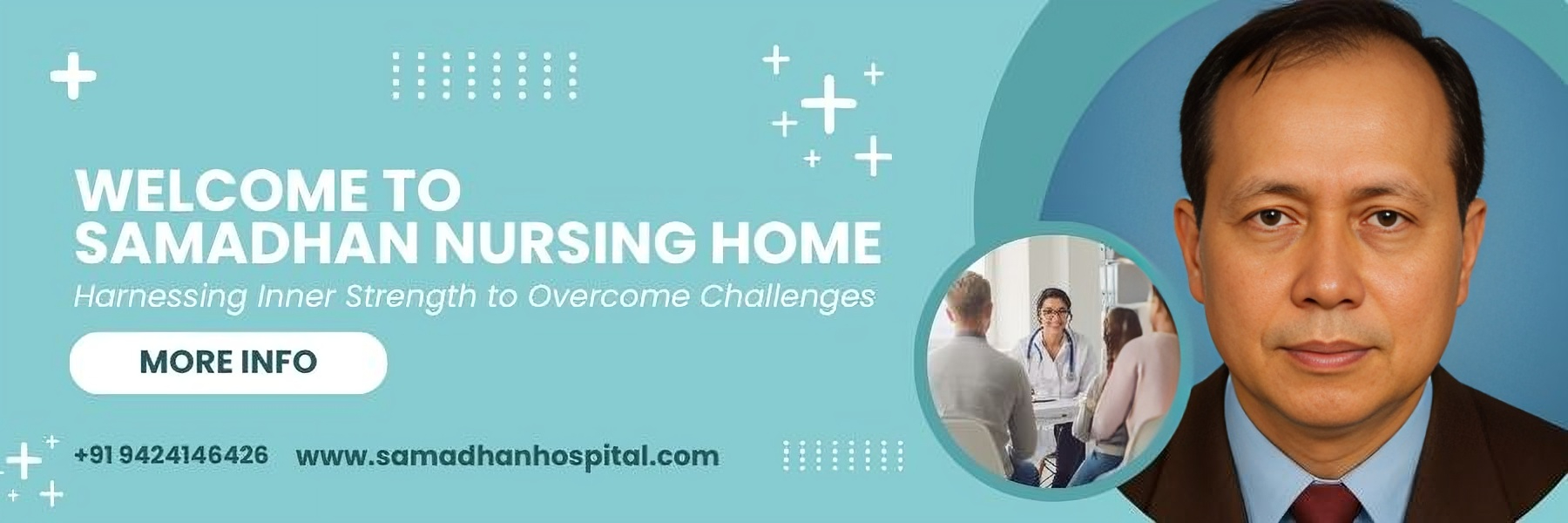 WELCOME TO
SAMADHAN NURSING HOME

Harnessing Inner Strength to Overcome Challenges

MORE INFO

+91 9424146426 www.samadhanhospital.com